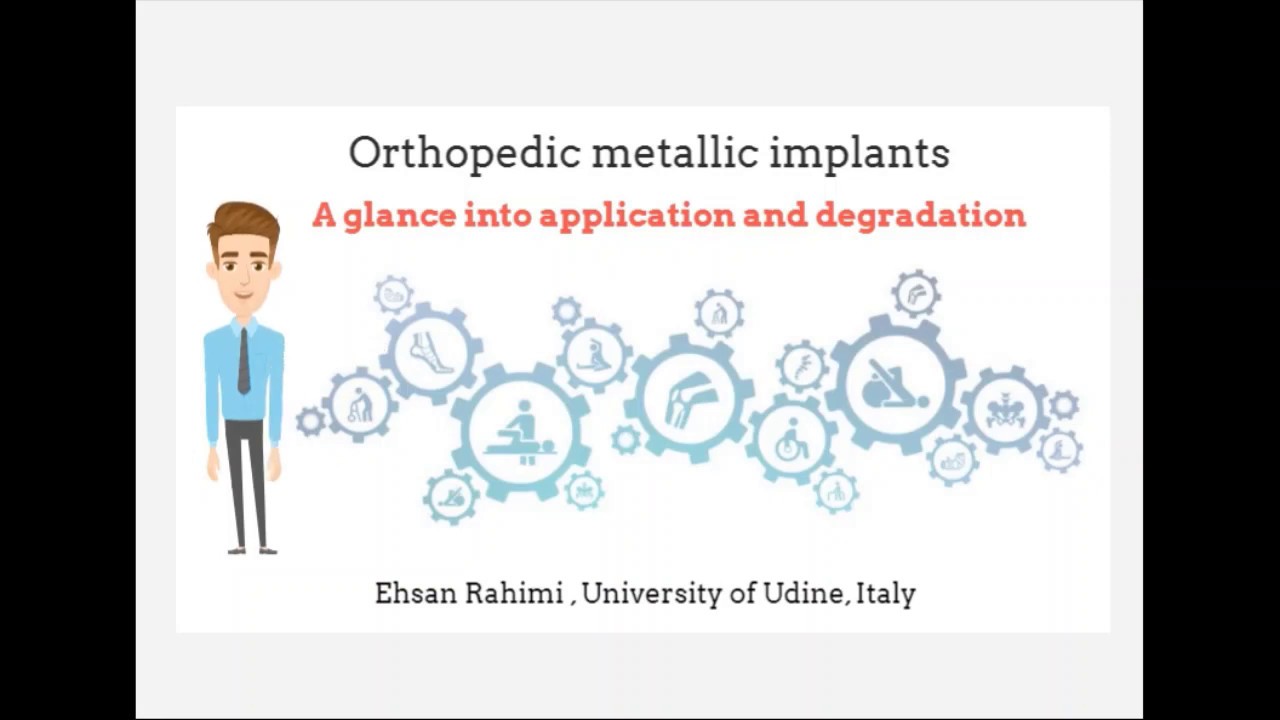 Orthopedic metallic implants

A glance into application and degradation

Ehsan Rahimi , University of Udine, Italy